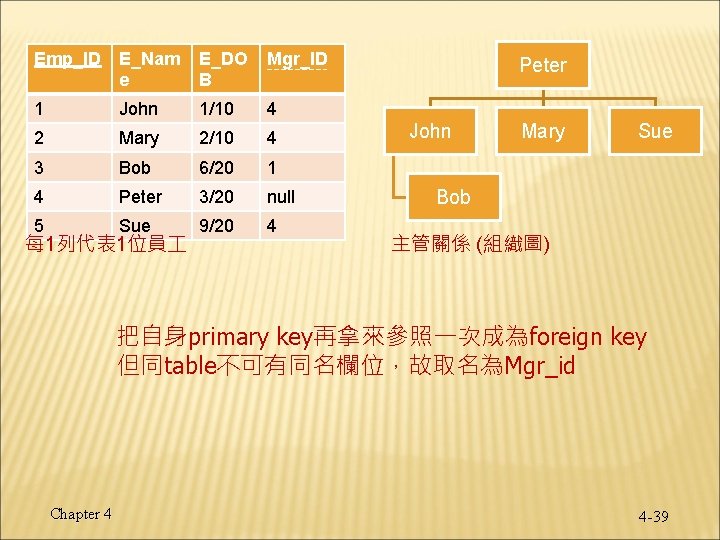 | Emp_ID | E_Name | E_DOB | Mgr_ID |
|---|---|---|---|
| 1 | John | 1/10 | 4 |
| 2 | Mary | 2/10 | 4 |
| 3 | Bob | 6/20 | 1 |
| 4 | Peter | 3/20 | null |
| 5 | Sue | 9/20 | 4 |

每1列代表1位員工

Peter

John

Mary

Sue

Bob

主管關係 (組織圖)

把自身primary key再拿來參照一次成為foreign key
但同table不可有同名欄位，故取名為Mgr_id

Chapter 4

4-39